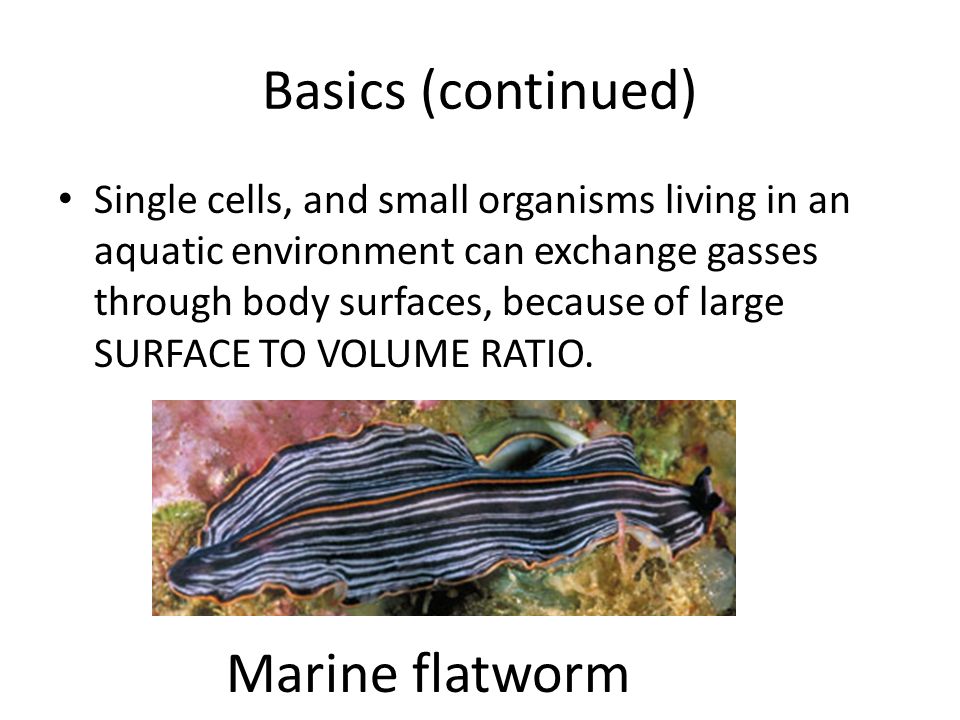 Basics (continued)

• Single cells, and small organisms living in an aquatic environment can exchange gasses through body surfaces, because of large SURFACE TO VOLUME RATIO.

Marine flatworm